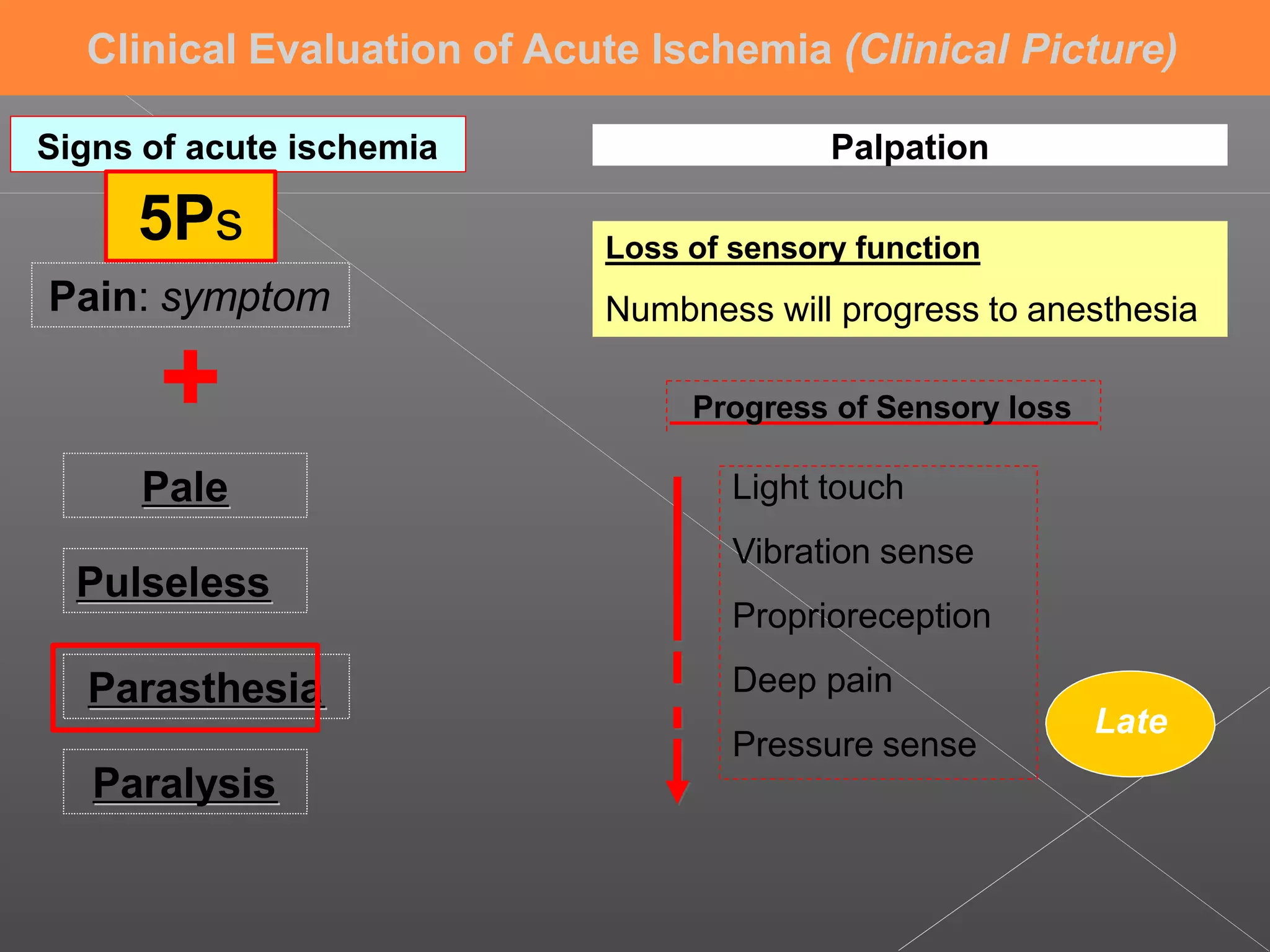 Clinical Evaluation of Acute Ischemia (Clinical Picture)

Signs of acute ischemia

5Ps

Pain: symptom

+

Pale

Pulseless

Parasthesia

Paralysis

Palpation

Loss of sensory function

Numbness will progress to anesthesia

Progress of Sensory loss

Light touch

Vibration sense

Proprioreception

Deep pain

Pressure sense

Late